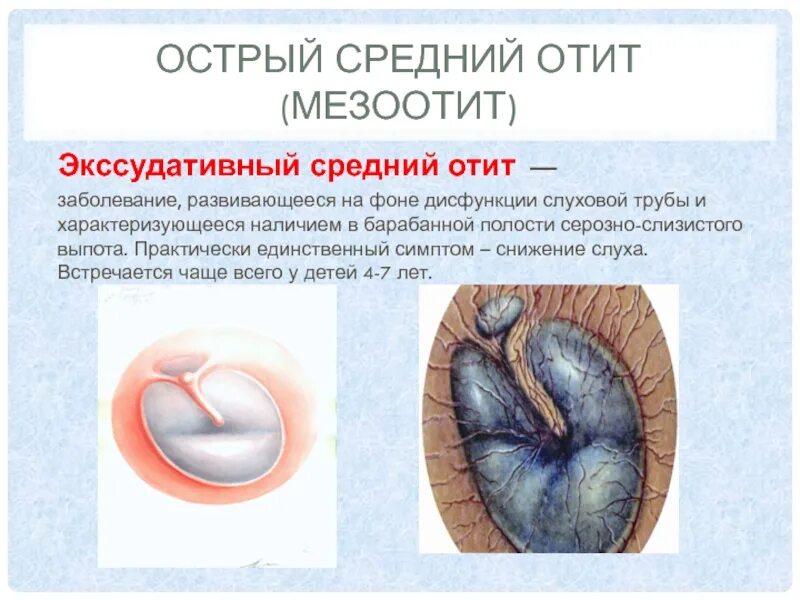 ОСТРЫЙ СРЕДНИЙ ОТИТ (МЕЗООТИТ)

Экссудативный средний отит — заболевание, развивающееся на фоне дисфункции слуховой трубы и характеризующееся наличием в барабанной полости серозно-слизистого выпота. Практически единственный симптом – снижение слуха. Встречается чаще всего у детей 4-7 лет.